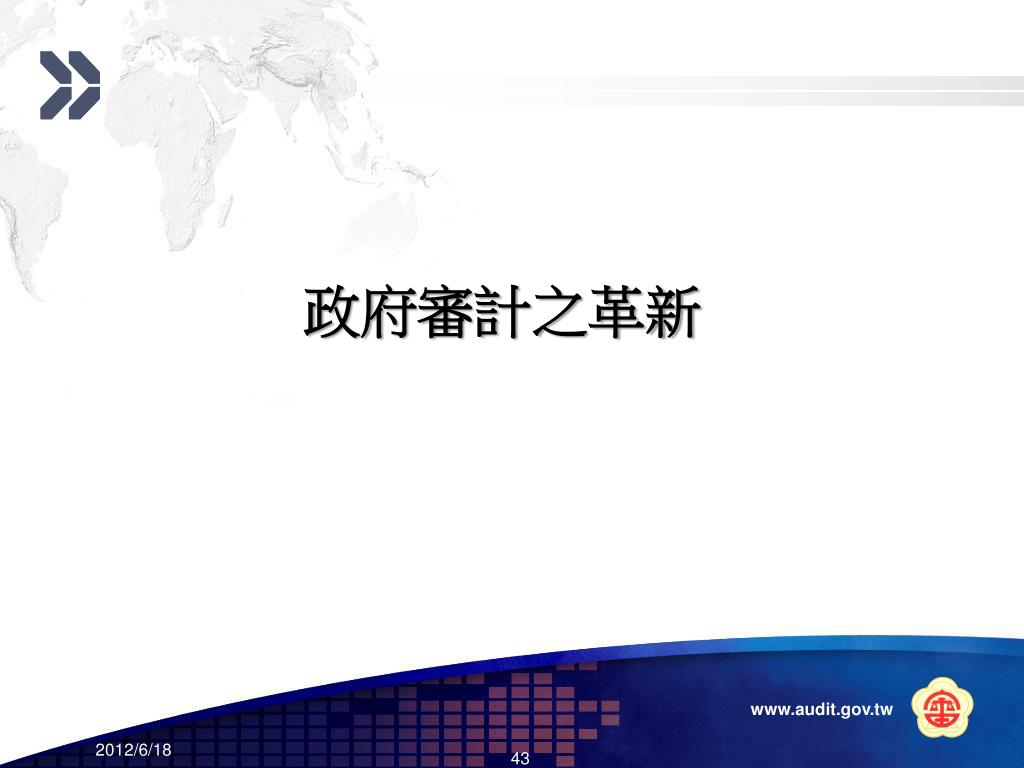 政府審計之革新

www.audit.gov.tw

2012/6/18

43